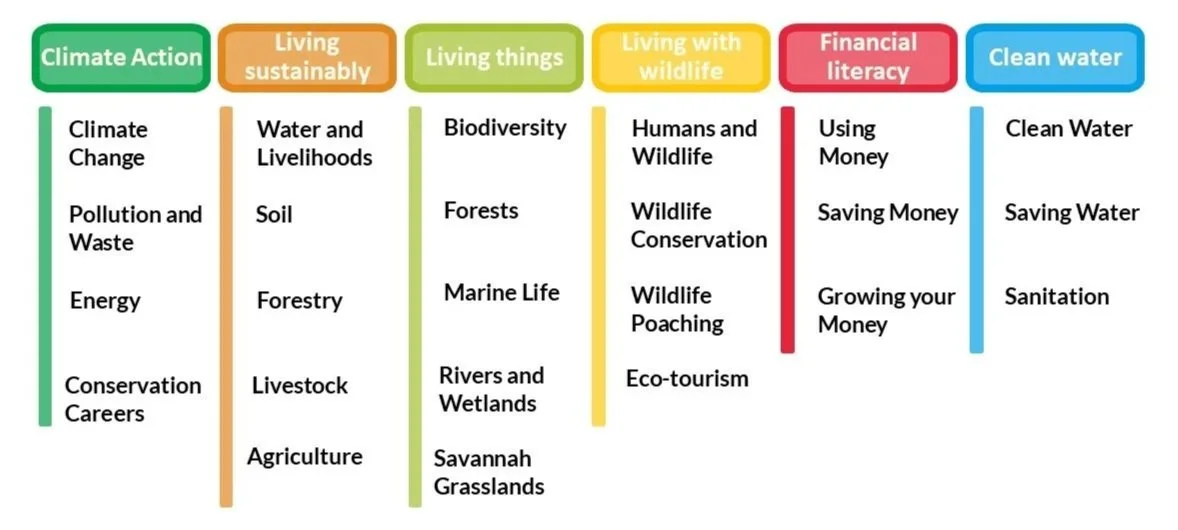 Climate Action

Climate Change

Pollution and Waste

Energy

Conservation Careers

Living sustainably

Water and Livelihoods

Soil

Forestry

Livestock

Agriculture

Living things

Biodiversity

Forests

Marine Life

Rivers and Wetlands

Savannah Grasslands

Living with wildlife

Humans and Wildlife

Wildlife Conservation

Wildlife Poaching

Eco-tourism

Financial literacy

Using Money

Saving Money

Growing your Money

Clean water

Clean Water

Saving Water

Sanitation